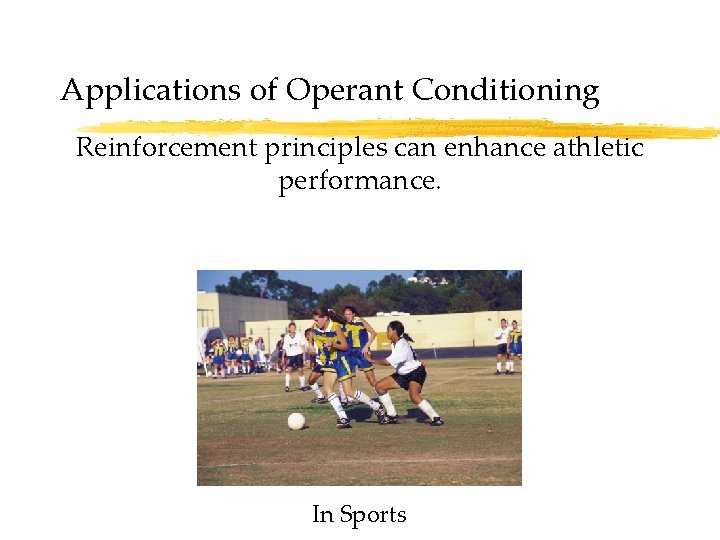 Applications of Operant Conditioning

Reinforcement principles can enhance athletic performance.

In Sports